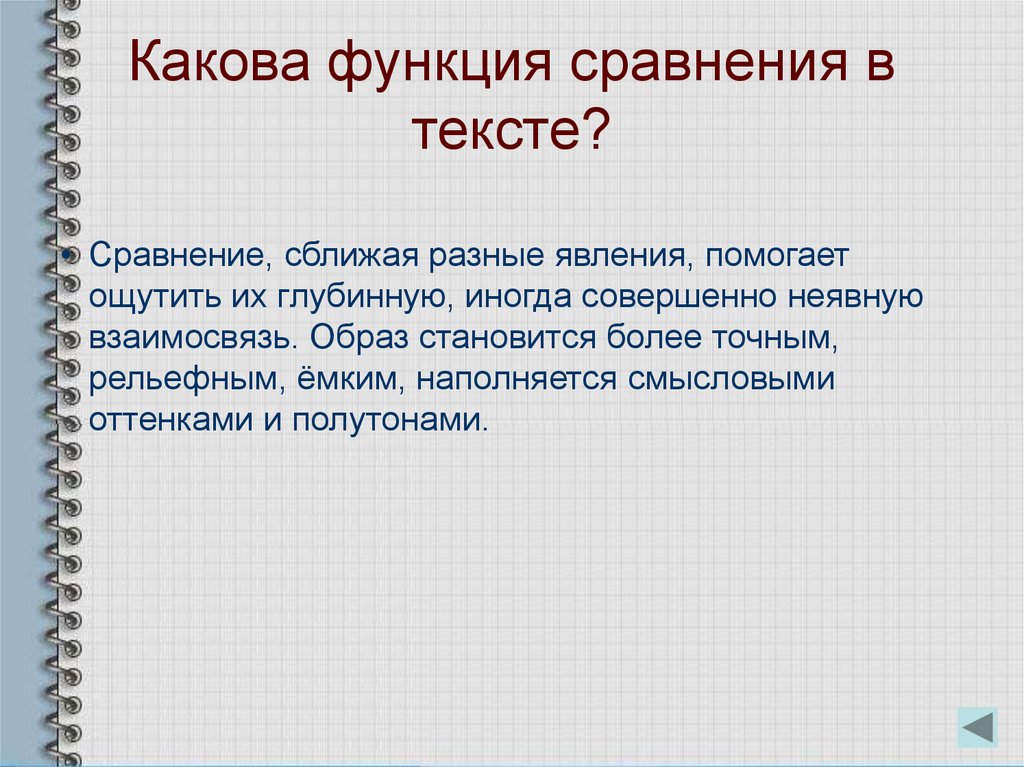 Какова функция сравнения в тексте?

• Сравнение, сближая разные явления, помогает ощутить их глубинную, иногда совершенно неявную взаимосвязь. Образ становится более точным, рельефным, ёмким, наполняется смысловыми оттенками и полутонами.